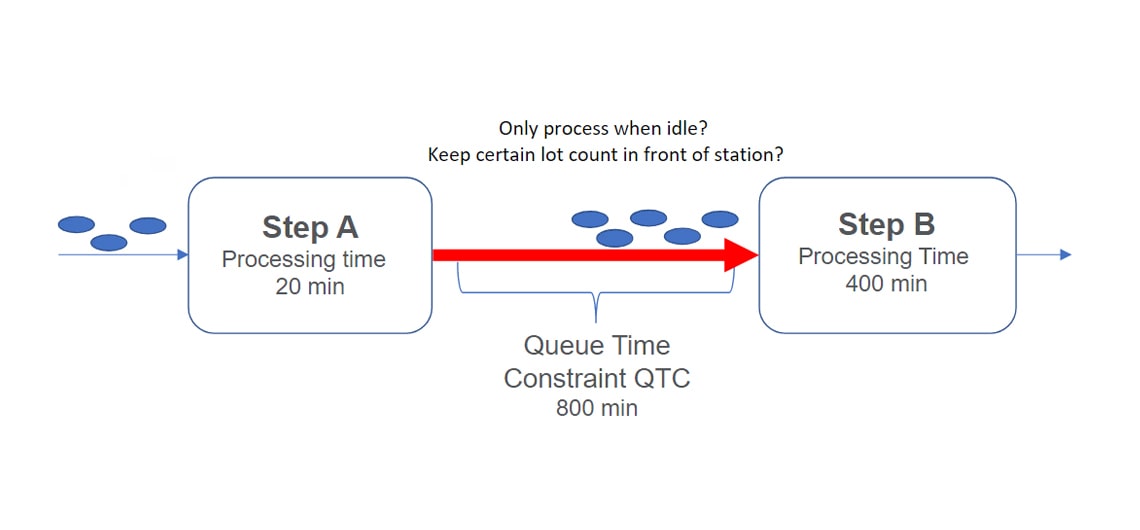 Only process when idle?
Keep certain lot count in front of station?

Step A
Processing time
20 min

Step B
Processing Time
400 min

Queue Time
Constraint QTC
800 min